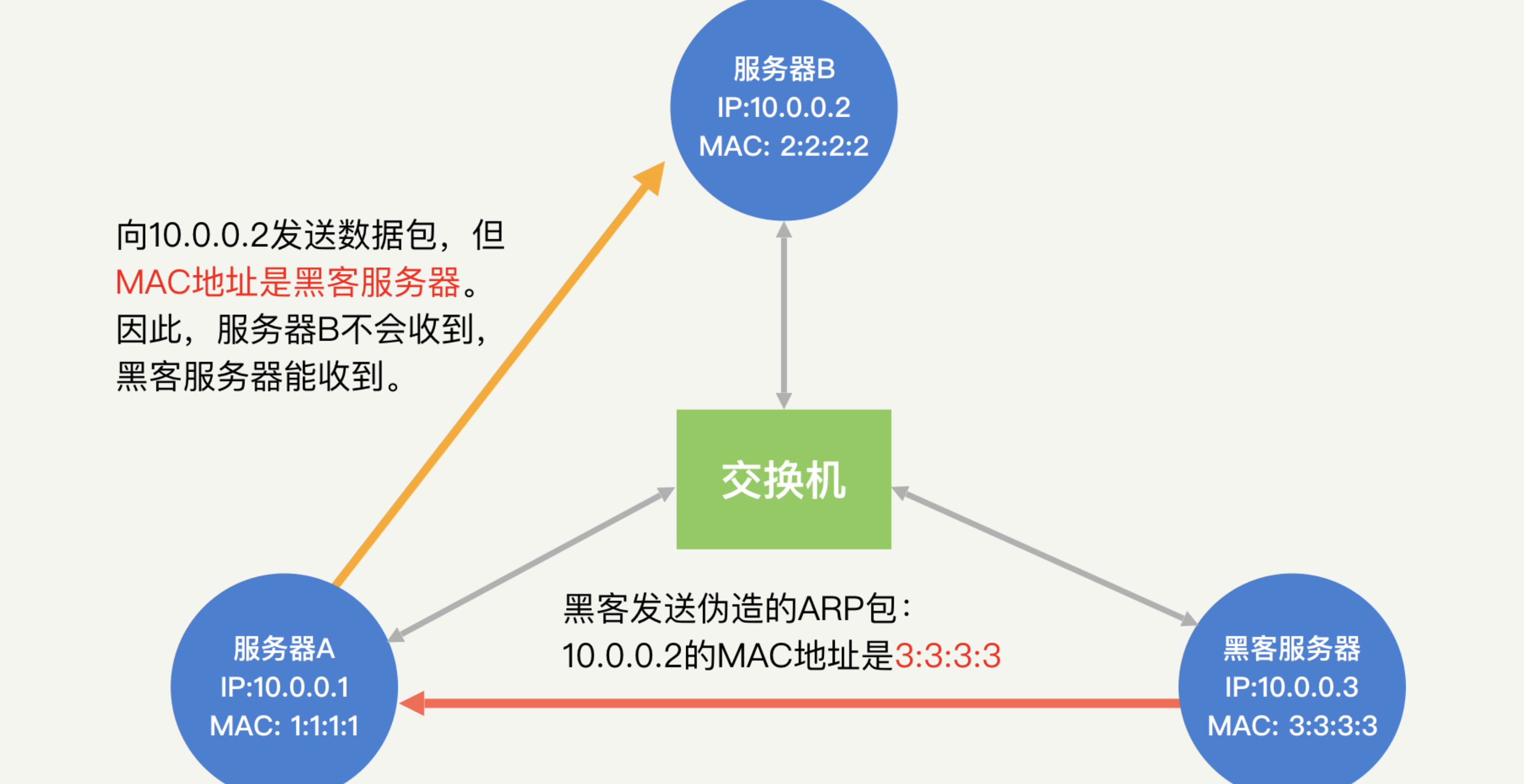 服务器B
IP:10.0.0.2
MAC: 2:2:2:2

向10.0.0.2发送数据包，但MAC地址是黑客服务器。因此，服务器B不会收到，黑客服务器能收到。

交换机

黑客发送伪造的ARP包：
10.0.0.2的MAC地址是3:3:3:3

服务器A
IP:10.0.0.1
MAC: 1:1:1:1

黑客服务器
IP:10.0.0.3
MAC: 3:3:3:3